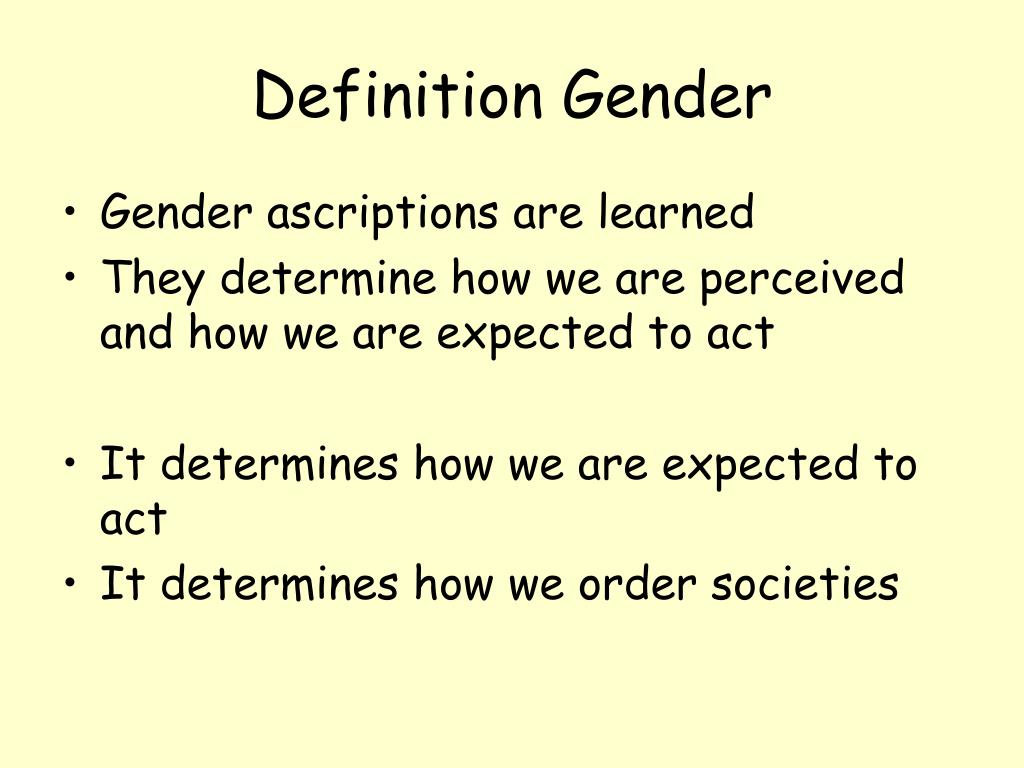 Definition Gender

• Gender ascriptions are learned
• They determine how we are perceived and how we are expected to act

• It determines how we are expected to act
• It determines how we order societies